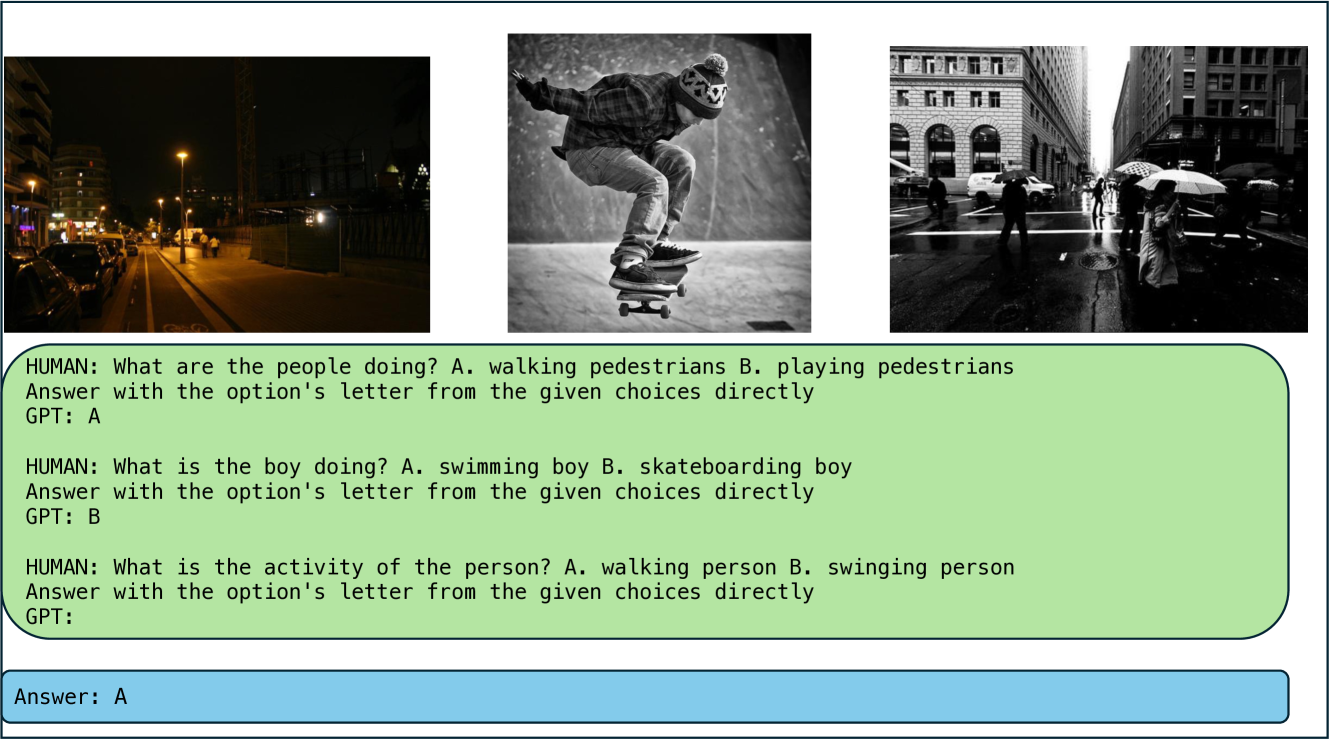 HUMAN: What are the people doing? A. walking pedestrians B. playing pedestrians
Answer with the option's letter from the given choices directly
GPT: A

HUMAN: What is the boy doing? A. swimming boy B. skateboarding boy
Answer with the option's letter from the given choices directly
GPT: B

HUMAN: What is the activity of the person? A. walking person B. swinging person
Answer with the option's letter from the given choices directly
GPT:

Answer: A